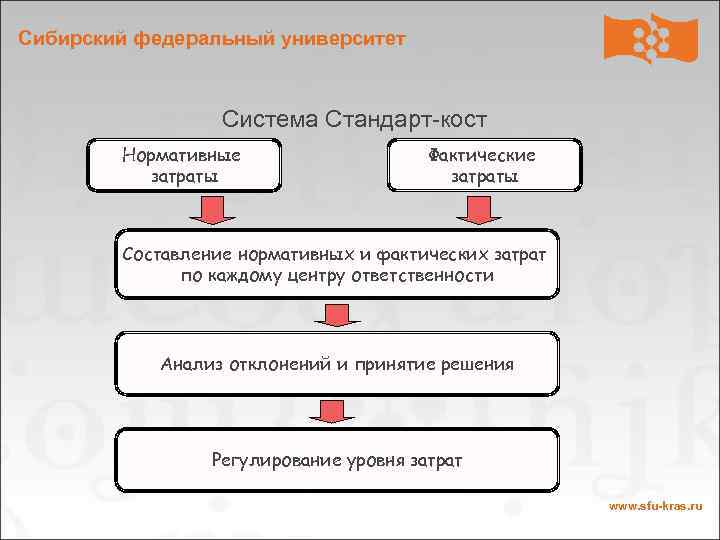 Сибирский федеральный университет

Система Стандарт-кост

Нормативные затраты

Фактические затраты

Составление нормативных и фактических затрат по каждому центру ответственности

Анализ отклонений и принятие решения

Регулирование уровня затрат

www.sfu-kras.ru